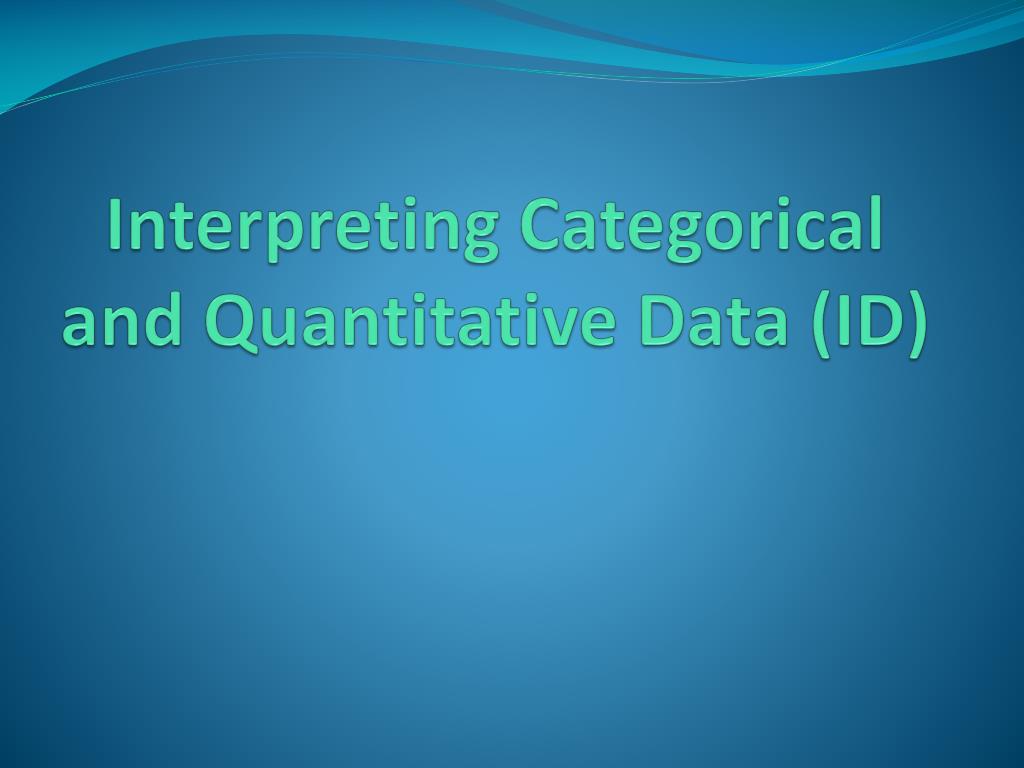 Interpreting Categorical and Quantitative Data (ID)